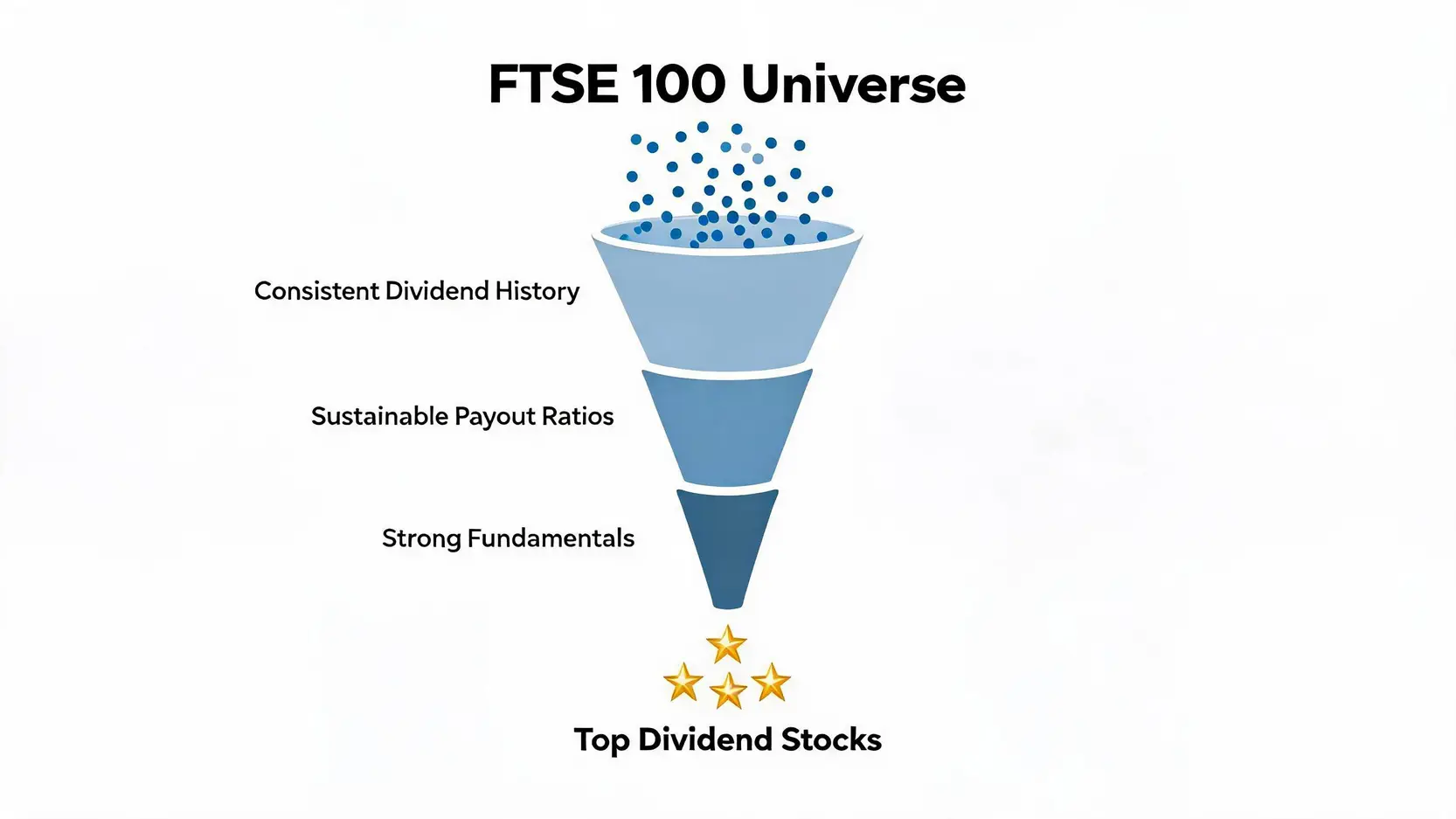 FTSE 100 Universe

Consistent Dividend History

Sustainable Payout Ratios

Strong Fundamentals

Top Dividend Stocks